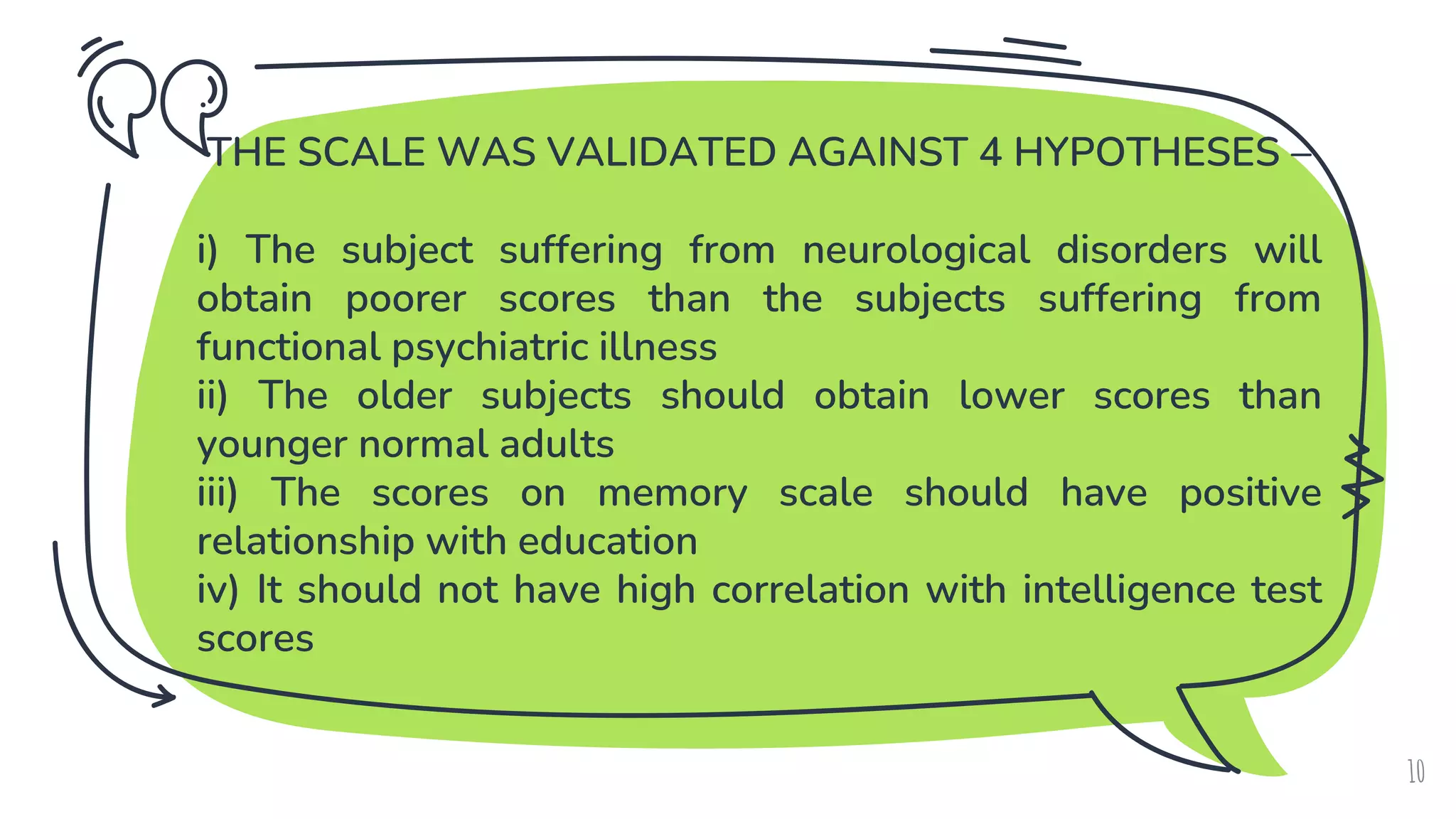 THE SCALE WAS VALIDATED AGAINST 4 HYPOTHESES –

i) The subject suffering from neurological disorders will obtain poorer scores than the subjects suffering from functional psychiatric illness
ii) The older subjects should obtain lower scores than younger normal adults
iii) The scores on memory scale should have positive relationship with education
iv) It should not have high correlation with intelligence test scores

10